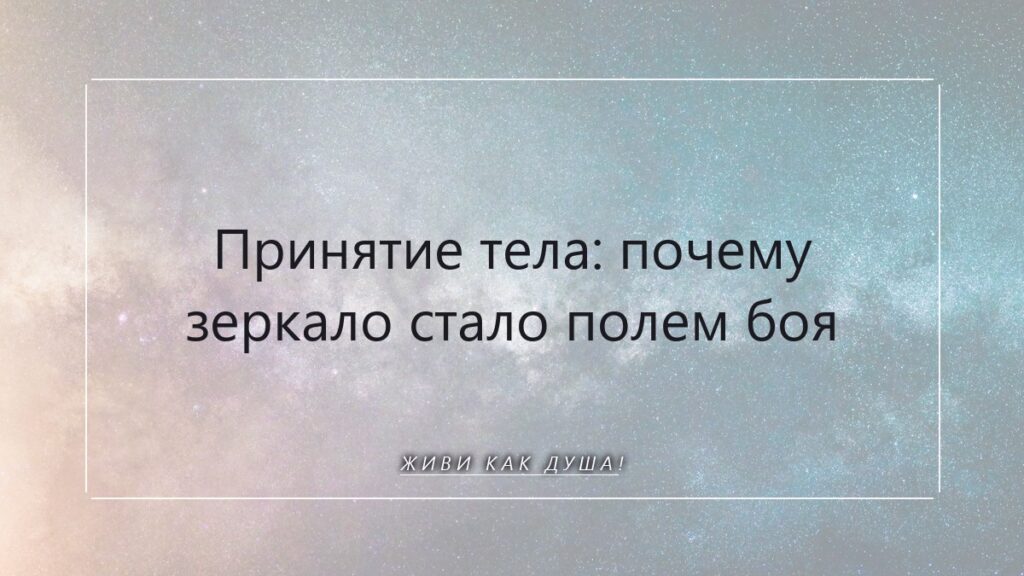 Принятие тела: почему зеркало стало полем боя

ЖИВИ КАК ДУША!